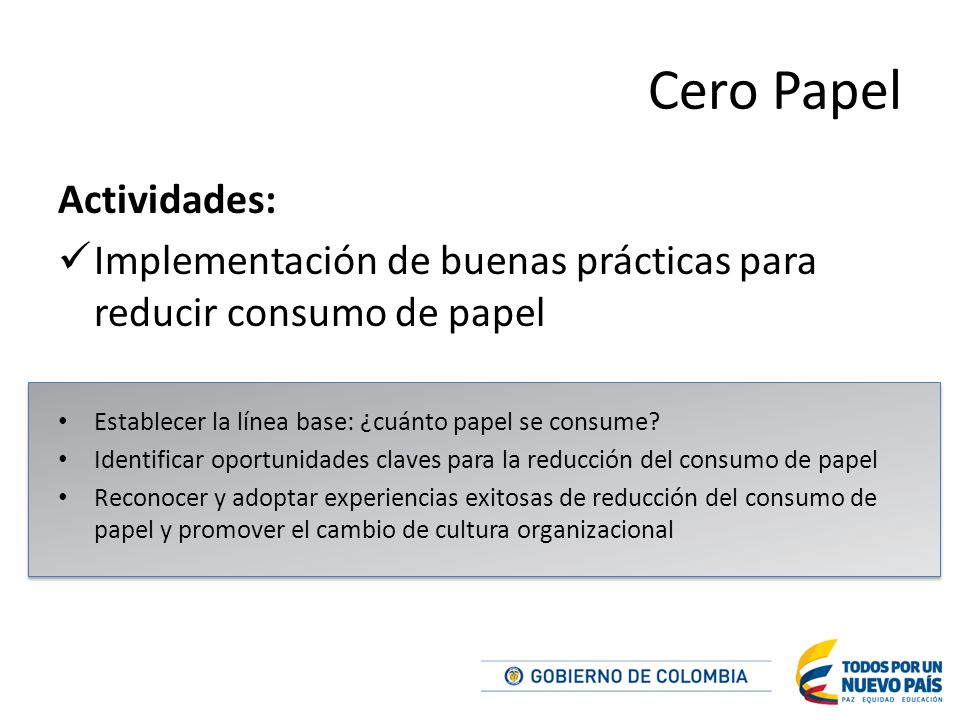 Cero Papel

Actividades:

✓ Implementación de buenas prácticas para reducir consumo de papel

• Establecer la línea base: ¿cuánto papel se consume?
• Identificar oportunidades claves para la reducción del consumo de papel
• Reconocer y adoptar experiencias exitosas de reducción del consumo de papel y promover el cambio de cultura organizacional

GOBIERNO DE COLOMBIA

TODOS POR UN NUEVO PAÍS
PAZ EQUIDAD EDUCACIÓN